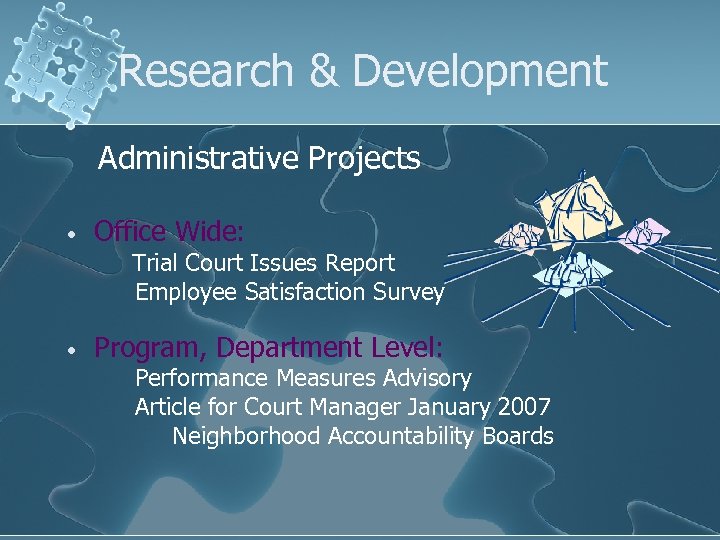 Research & Development

Administrative Projects

• Office Wide:
Trial Court Issues Report
Employee Satisfaction Survey

• Program, Department Level:
Performance Measures Advisory
Article for Court Manager January 2007
Neighborhood Accountability Boards